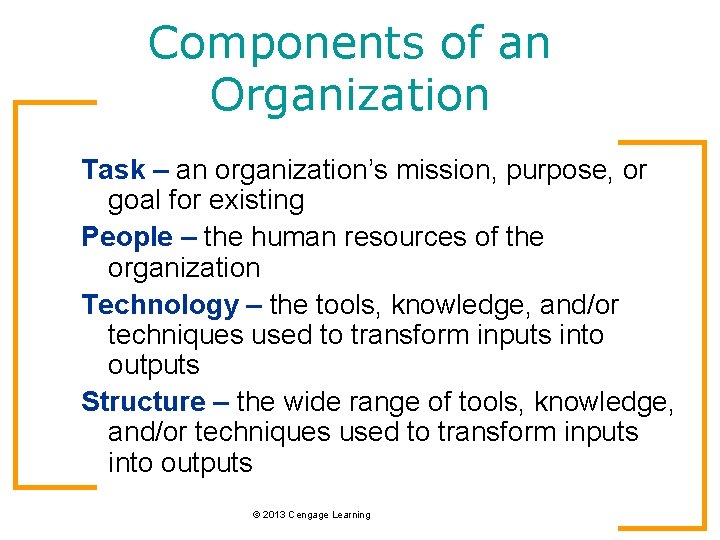 Components of an Organization

Task – an organization's mission, purpose, or goal for existing

People – the human resources of the organization

Technology – the tools, knowledge, and/or techniques used to transform inputs into outputs

Structure – the wide range of tools, knowledge, and/or techniques used to transform inputs into outputs

© 2013 Cengage Learning